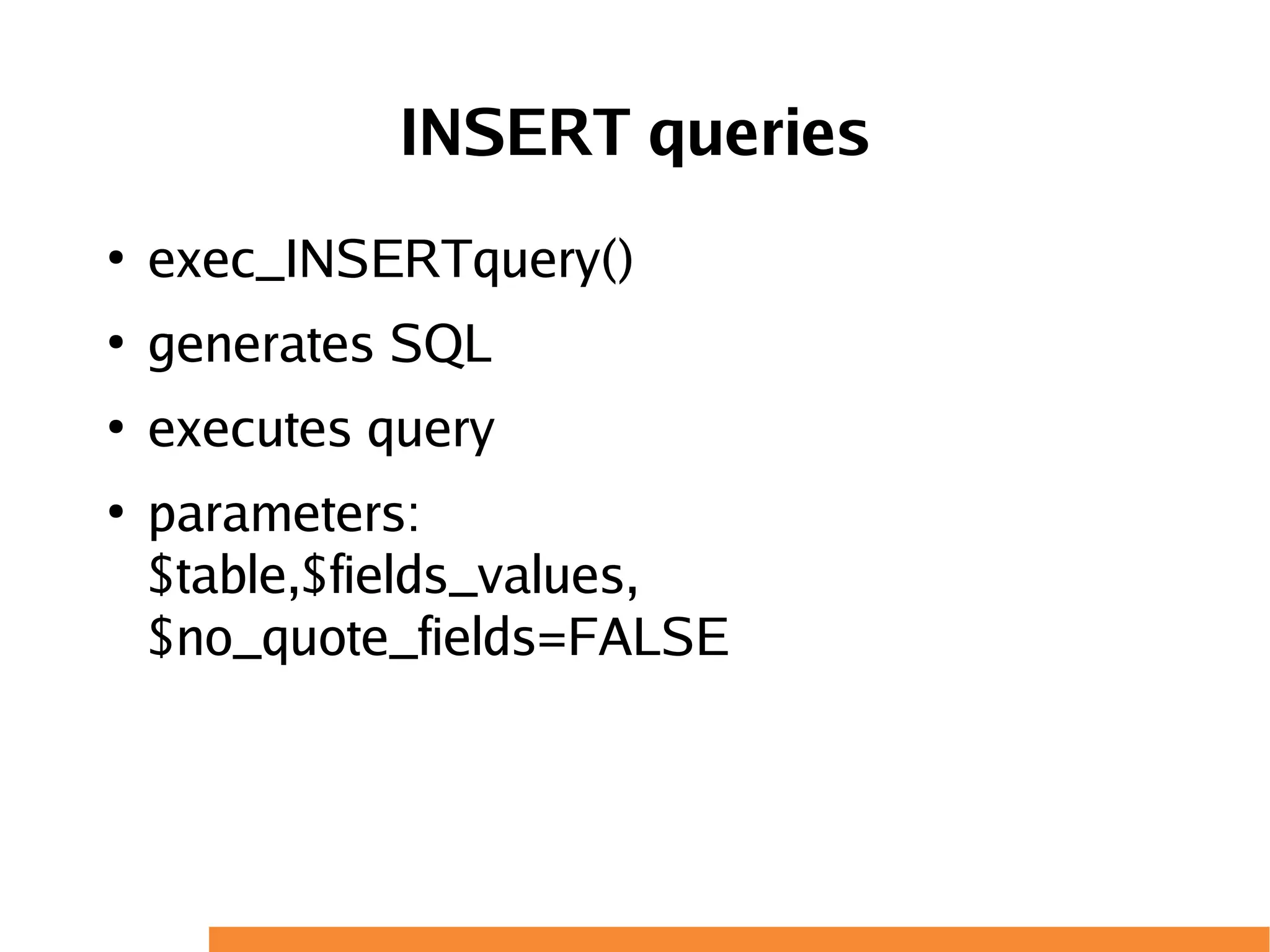 INSERT queries

• exec_INSERTquery()
• generates SQL
• executes query
• parameters: \$table,\$fields_values, \$no_quote_fields=FALSE